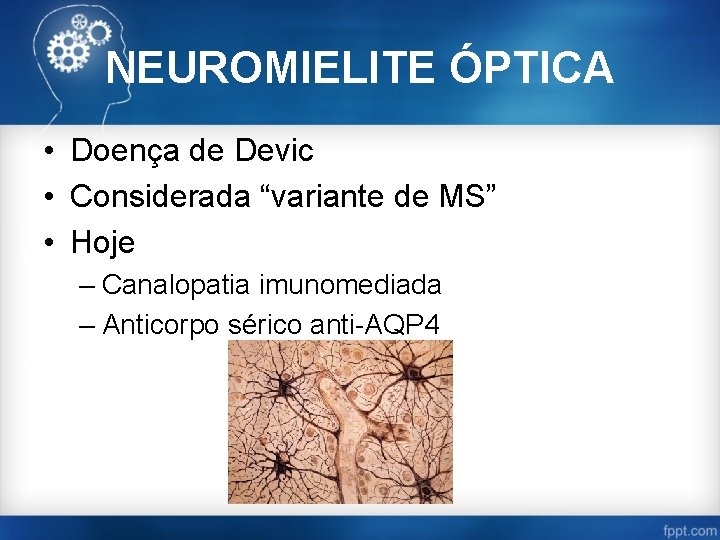 NEUROMIELITE ÓPTICA

• Doença de Devic
• Considerada “variante de MS”
• Hoje
– Canalopatia imunomediada
– Anticorpo sérico anti-AQP4

fppt.com